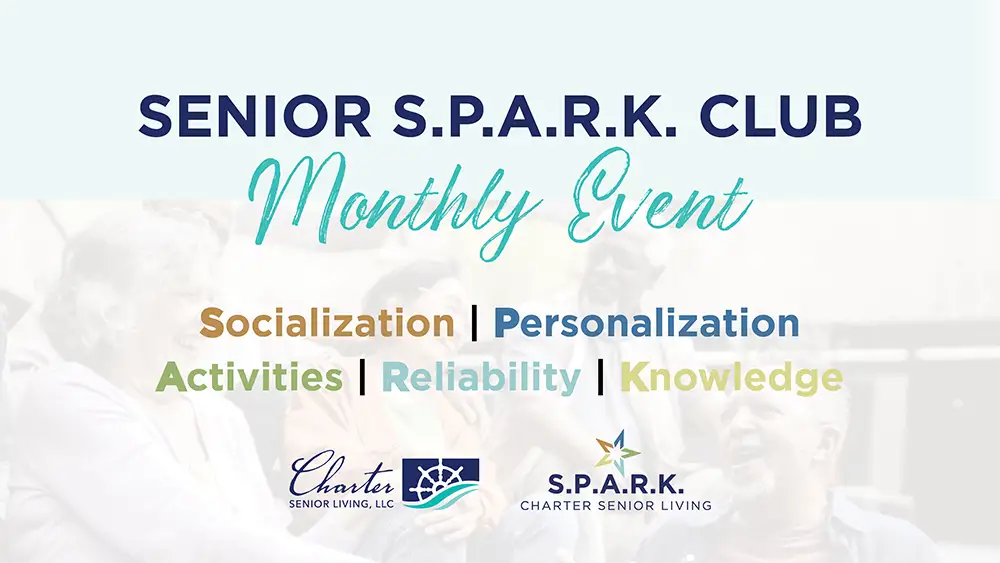 SENIOR S.P.A.R.K. CLUB
Monthly Event

Socialization | Personalization
Activities | Reliability | Knowledge

Charter
SENIOR LIVING, LLC

S.P.A.R.K.
CHARTER SENIOR LIVING